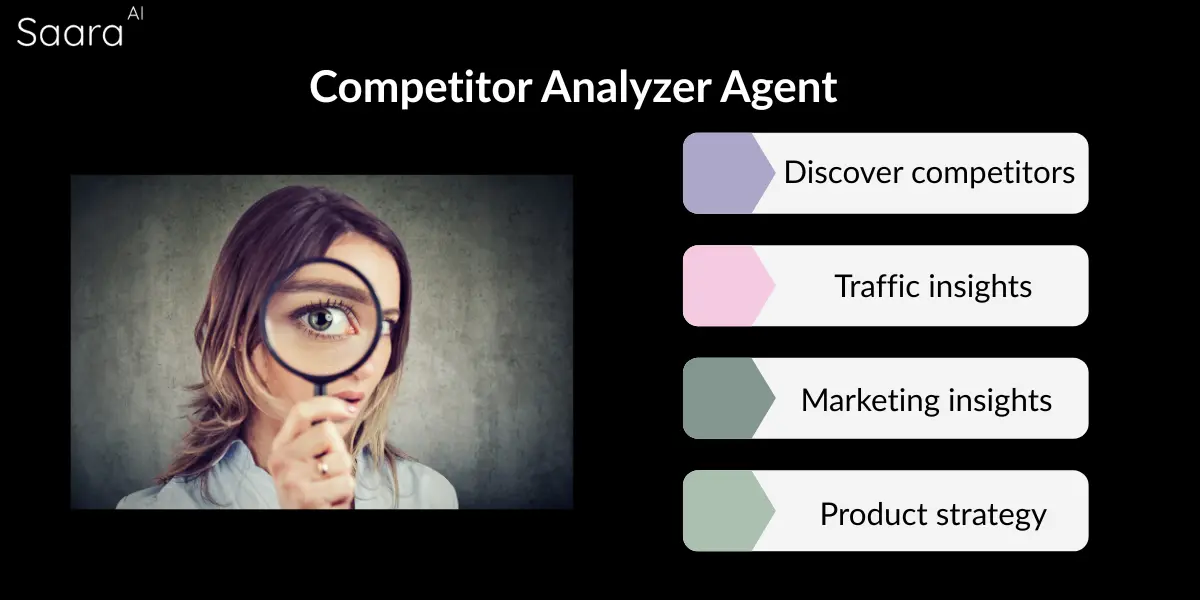 Saara AI

Competitor Analyzer Agent

Discover competitors

Traffic insights

Marketing insights

Product strategy